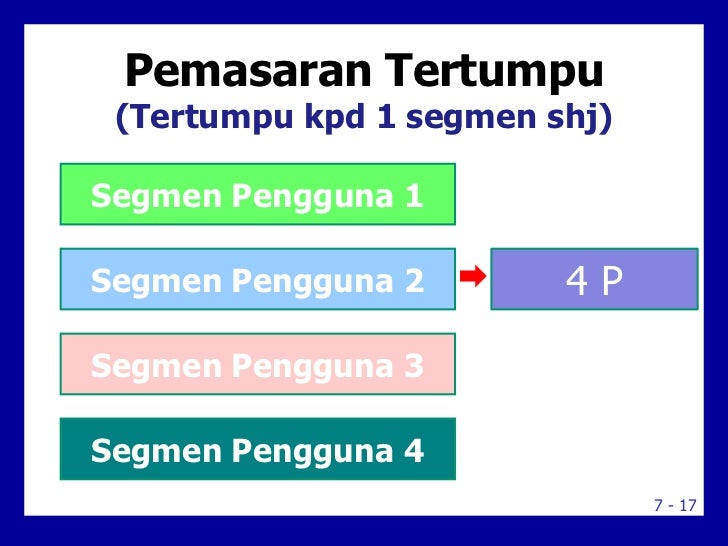 Pemasaran Tertumpu
(Tertumpu kpd 1 segmen shj)

Segmen Pengguna 1

Segmen Pengguna 2

4 P

Segmen Pengguna 3

Segmen Pengguna 4

7 - 17